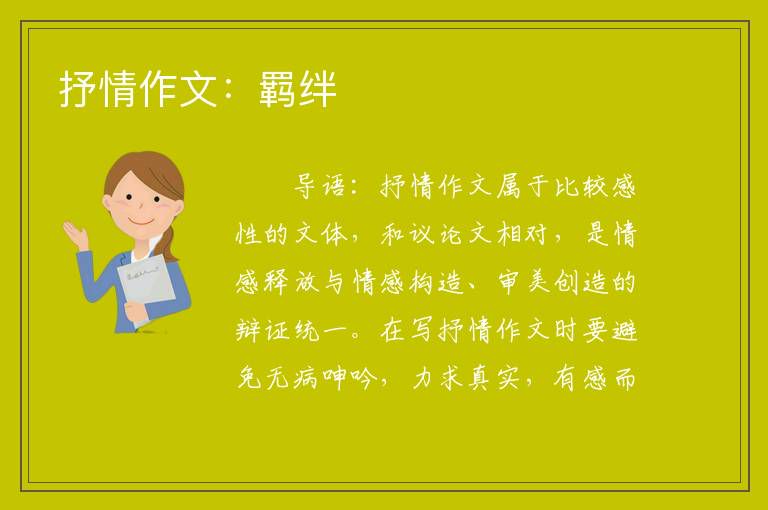 抒情作文：羁绊

导语：抒情作文属于比较感性的文体，和议论文相对，是情感释放与情感构造、审美创造的辩证统一。在写抒情作文时要避免无病呻吟，力求真实，有感而